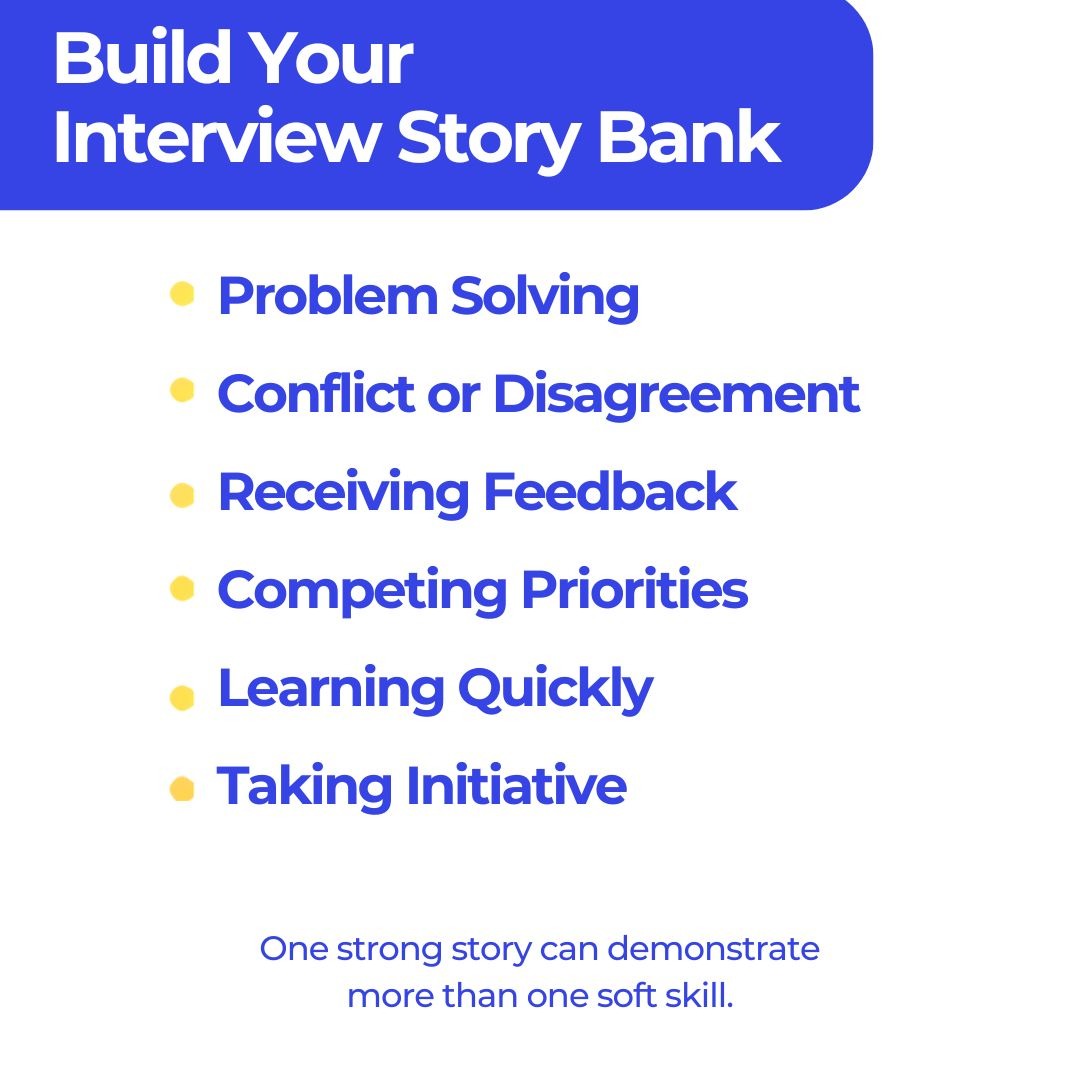 Build Your Interview Story Bank

- Problem Solving
- Conflict or Disagreement
- Receiving Feedback
- Competing Priorities
- Learning Quickly
- Taking Initiative

One strong story can demonstrate more than one soft skill.